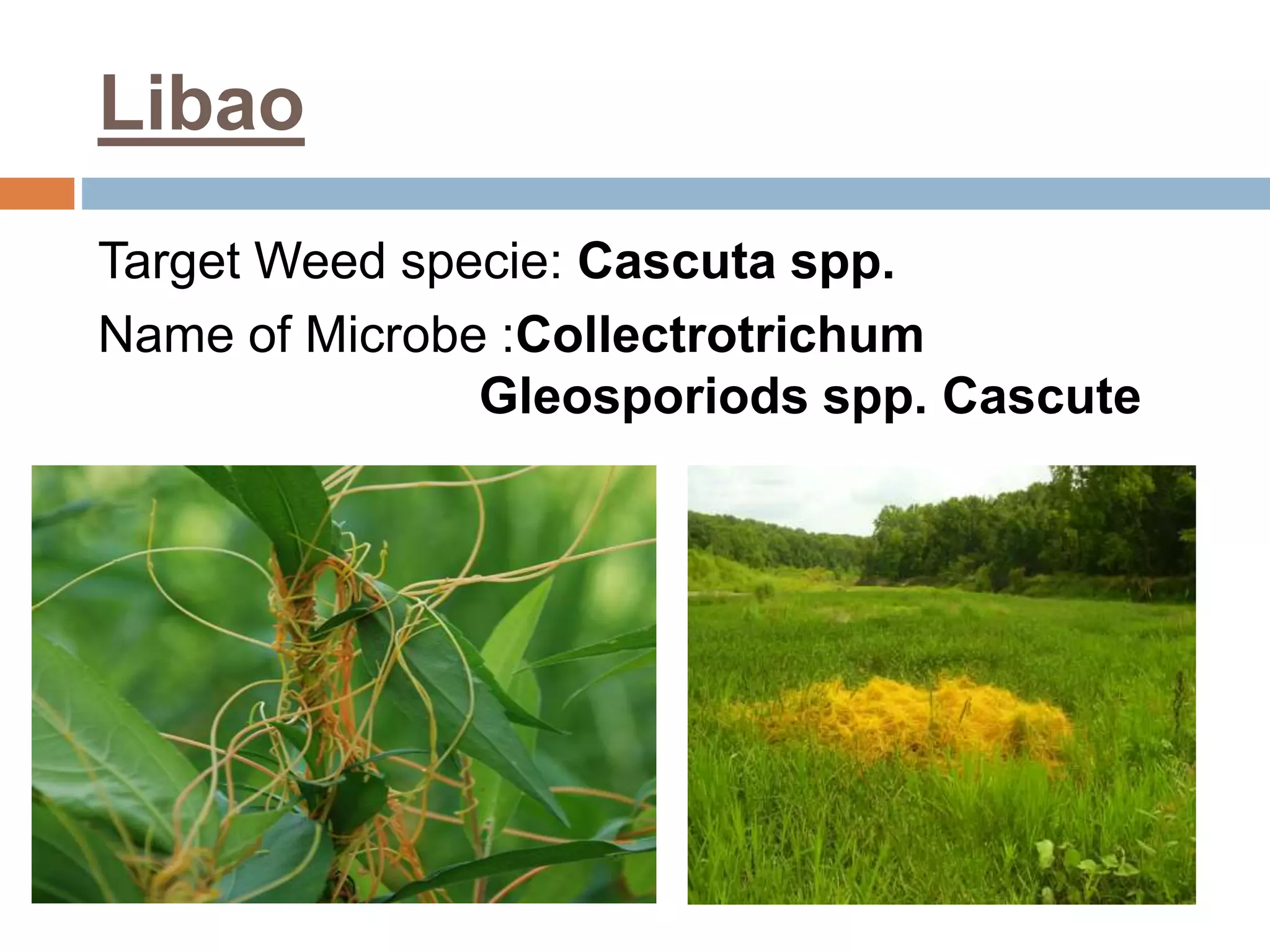 Libao

Target Weed specie: Cascuta spp.

Name of Microbe :Collectrotrichum Gleosporiods spp. Cascute